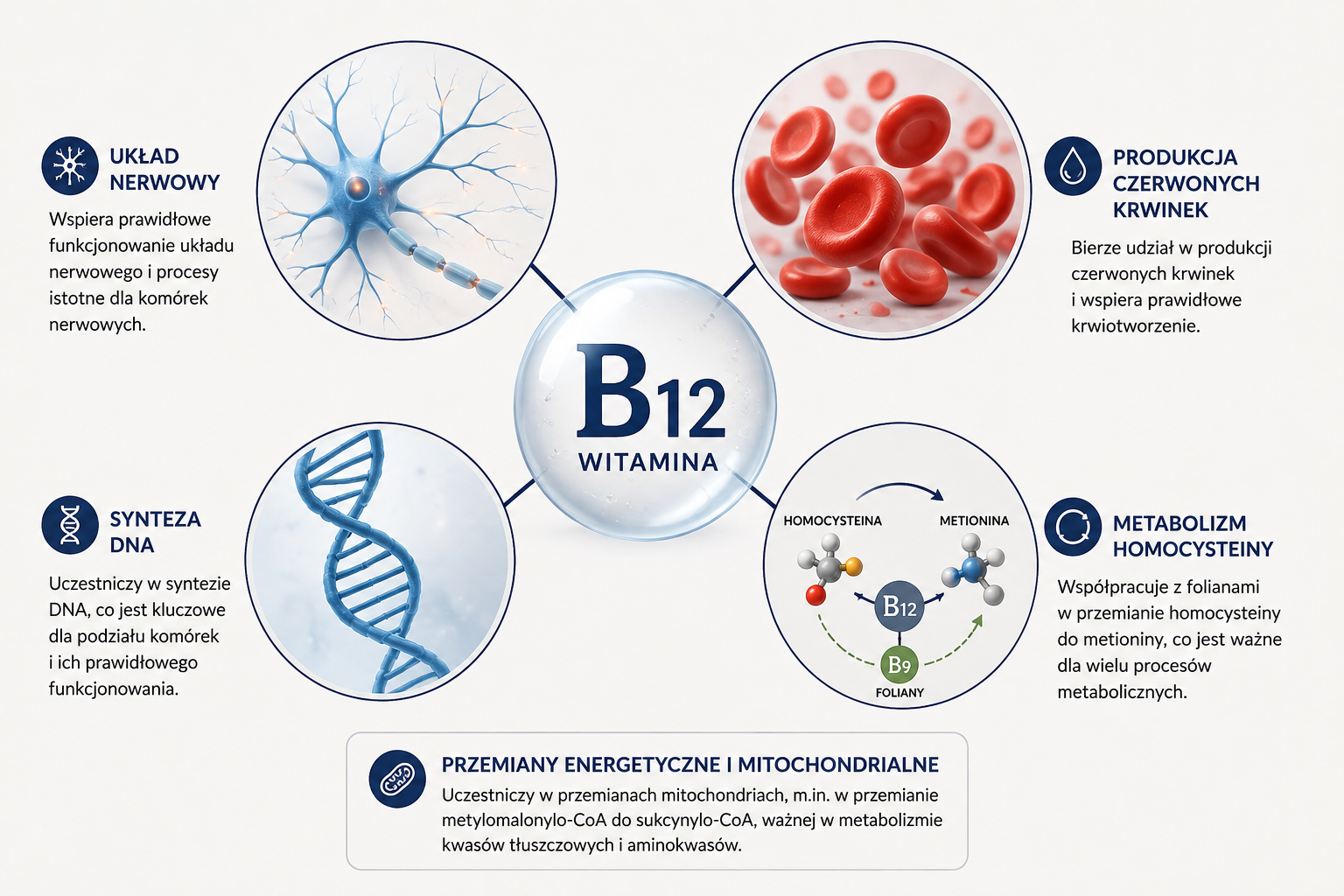 UKŁAD NERWOWY

Wspiera prawidłowe funkcjonowanie układu nerwowego i procesy istotne dla komórek nerwowych.

PRODUKCJA CZERWONYCH KRWINEK

Bierze udział w produkcji czerwonych krwinek i wspiera prawidłowe krwiotworzenie.

B12
WITAMINA

SYNTEZA DNA

Uczestniczy w syntezie DNA, co jest kluczowe dla podziału komórek i ich prawidłowego funkcjonowania.

HOMOCYSTEINA
METIONINA
B12
B9
FOLIANY

METABOLIZM HOMOCYSTEINY

Współpracuje z folianami w przemianie homocysteiny do metioniny, co jest ważne dla wielu procesów metabolicznych.

PRZEMIANY ENERGETYCZNE I MITOCHONDRIALNE

Uczestniczy w przemianach mitochondriach, m.in. w przemianie metylomalonylo-CoA do sukcynylo-CoA, ważnej w metabolizmie kwasów tłuszczowych i aminokwasów.